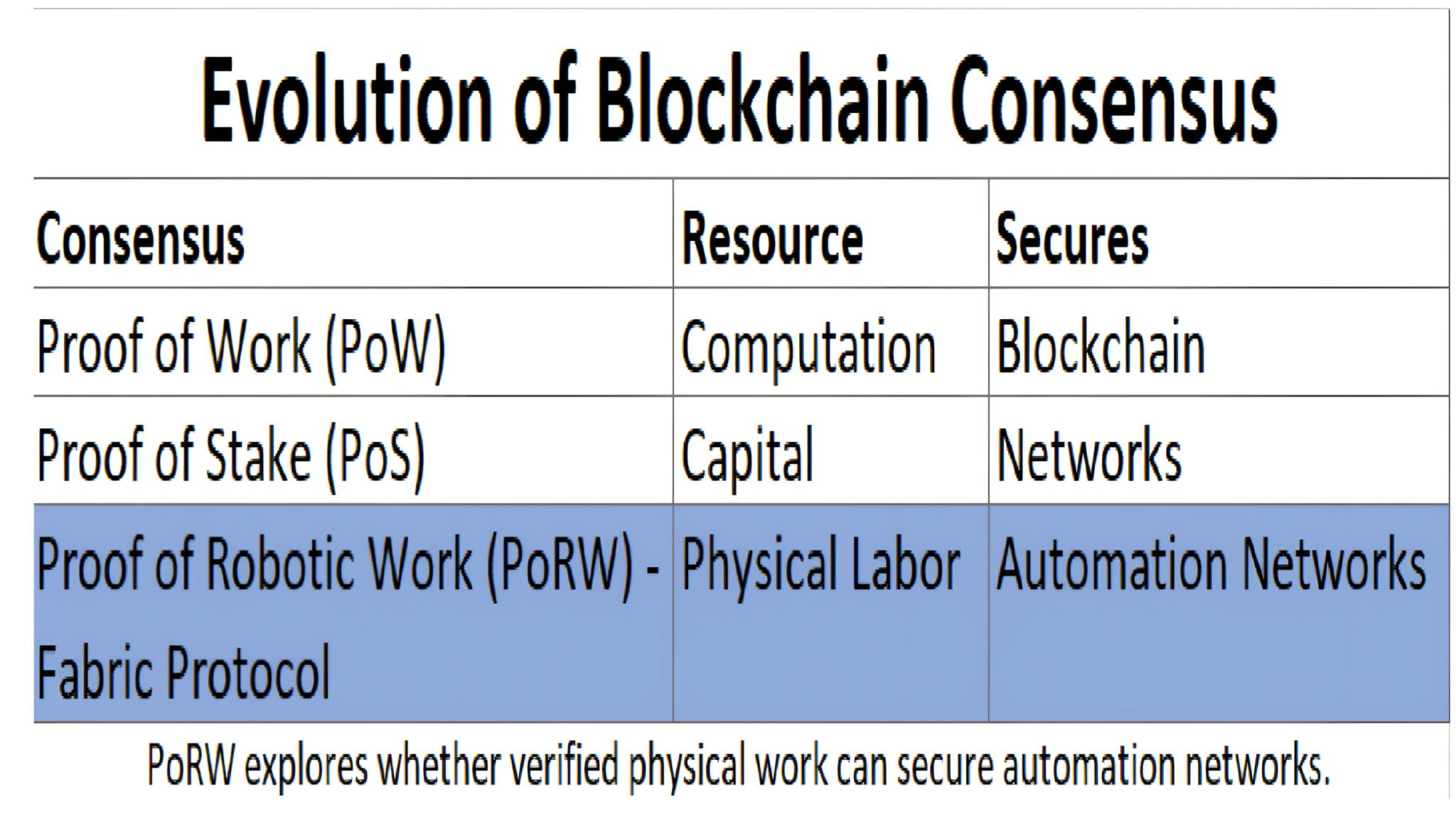 Evolution of Blockchain Consensus

| Consensus | Resource | Secures |
|---|---|---|
| Proof of Work (PoW) | Computation | Blockchain |
| Proof of Stake (PoS) | Capital | Networks |
| Proof of Robotic Work (PoRW) - Fabric Protocol | Physical Labor | Automation Networks |

PoRW explores whether verified physical work can secure automation networks.